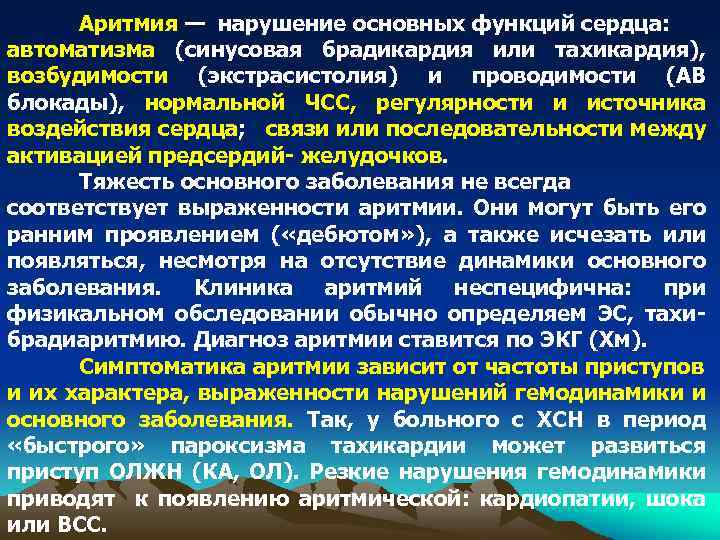 Аритмия — нарушение основных функций сердца: автоматизма (синусовая брадикардия или тахикардия), возбудимости (экстрасистолия) и проводимости (АВ блокады), нормальной ЧСС, регулярности и источника воздействия сердца; связи или последовательности между активацией предсердий- желудочков.

Тяжесть основного заболевания не всегда соответствует выраженности аритмии. Они могут быть его ранним проявлением («дебютом»), а также исчезать или появляться, несмотря на отсутствие динамики основного заболевания. Клиника аритмий неспецифична: при физикальном обследовании обычно определяем ЭС, тахи-брадиаритмию. Диагноз аритмии ставится по ЭКГ (Хм).

Симптоматика аритмии зависит от частоты приступов и их характера, выраженности нарушений гемодинамики и основного заболевания. Так, у больного с ХСН в период «быстрого» пароксизма тахикардии может развиться приступ ОЛЖН (КА, ОЛ). Резкие нарушения гемодинамики приводят к появлению аритмической: кардиопатии, шока или ВСС.